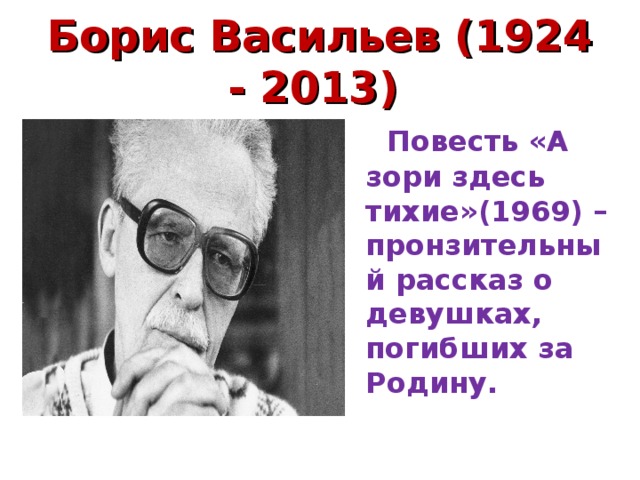 Борис Васильев (1924 - 2013)

Повесть «А зори здесь тихие»(1969) – пронзительный рассказ о девушках, погибших за Родину.